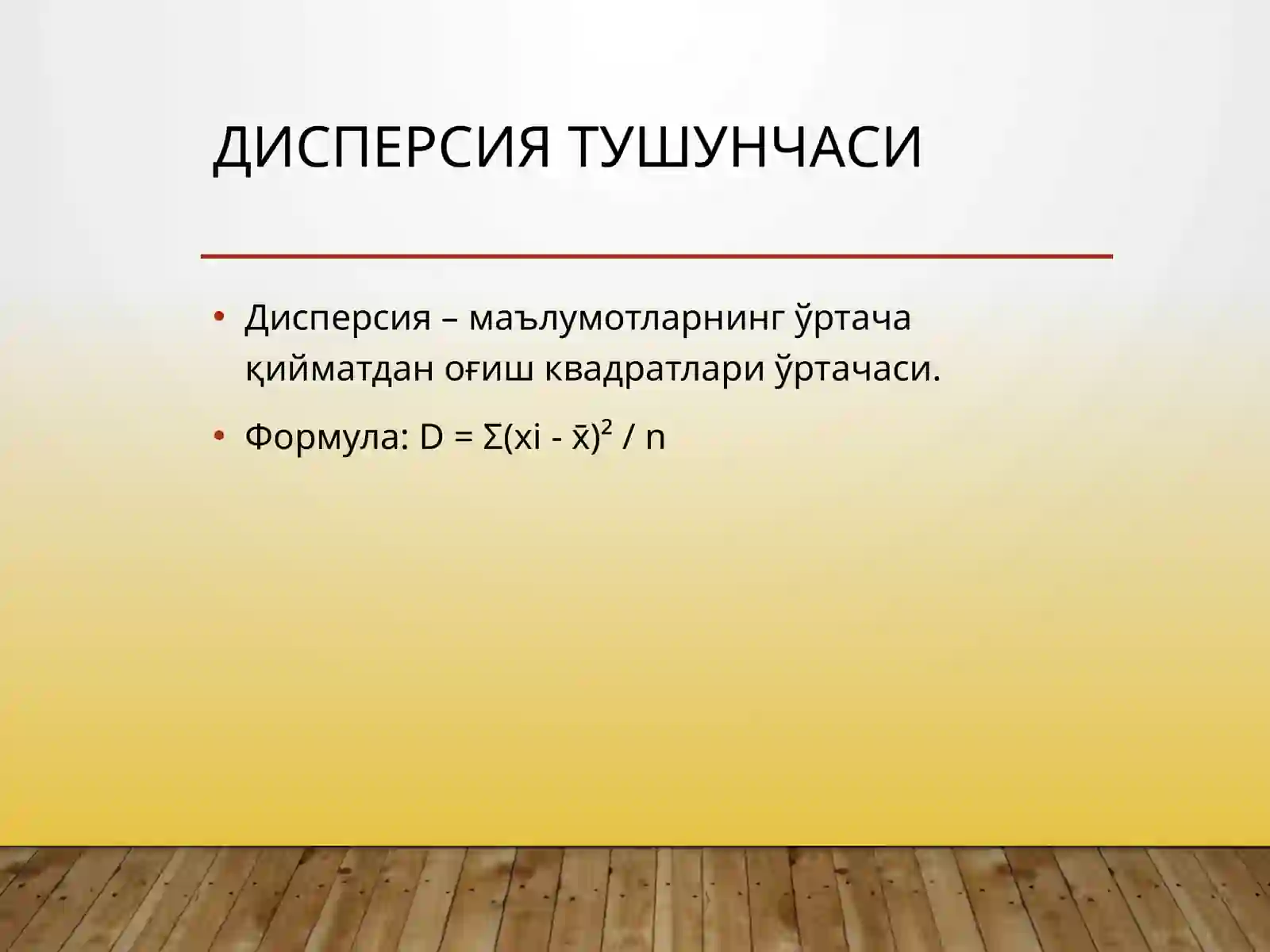 ДИСПЕРСИЯ ТУШУНЧАСИ

• Дисперсия – маълумотларнинг ўртача қийматдан оғиш квадратлари ўртачаси.

• Формула: $D = \Sigma(xi - \bar{x})^2 / n$